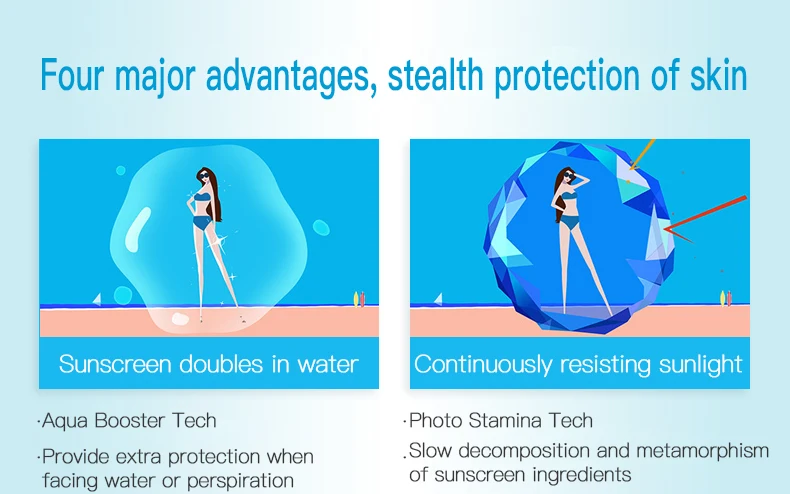 Four major advantages, stealth protection of skin

Sunscreen doubles in water

·Aqua Booster Tech

·Provide extra protection when facing water or perspiration

Continuously resisting sunlight

·Photo Stamina Tech

.Slow decomposition and metamorphism of sunscreen ingredients